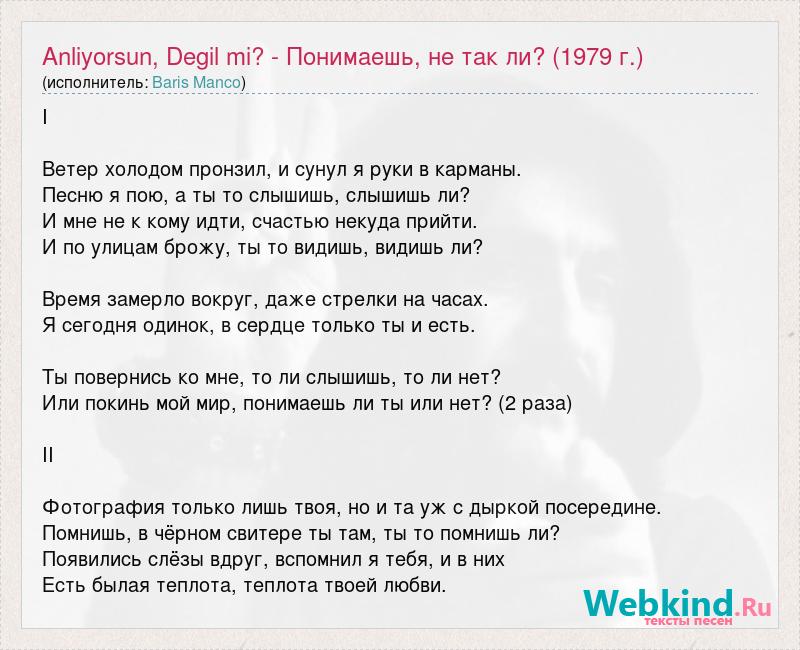 Anliyorsun, Degil mi? - Понимаешь, не так ли? (1979 г.)
(исполнитель: Baris Manco)

I

Ветер холодом пронзил, и сунул я руки в карманы.
Песню я пою, а ты то слышишь, слышишь ли?
И мне не к кому идти, счастью некуда прийти.
И по улицам брожу, ты то видишь, видишь ли?

Время замерло вокруг, даже стрелки на часах.
Я сегодня одинок, в сердце только ты и есть.

Ты повернись ко мне, то ли слышишь, то ли нет?
Или покинь мой мир, понимаешь ли ты или нет? (2 раза)

II

Фотография только лишь твоя, но и та уж с дыркой посередине.
Помнишь, в чёрном свитере ты там, ты то помнишь ли?
Появились слёзы вдруг, вспомнил я тебя, и в них
Есть былая теплота, теплота твоей любви.

Webkind.Ru
тексты песен